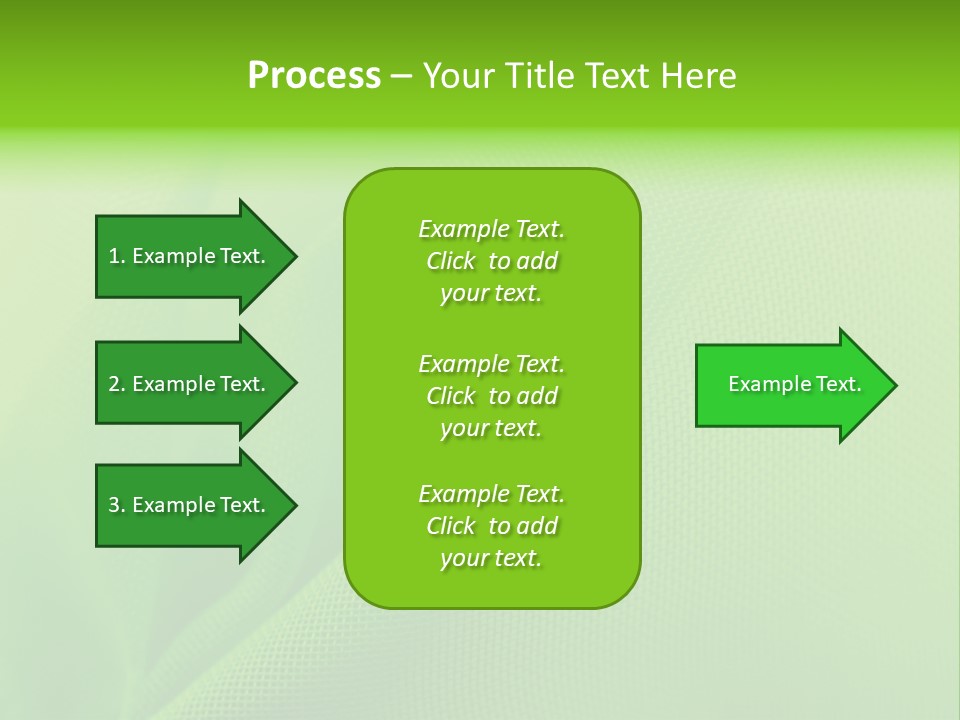 Process – Your Title Text Here

1. Example Text.

2. Example Text.

3. Example Text.

Example Text. Click to add your text.

Example Text. Click to add your text.

Example Text. Click to add your text.

Example Text.